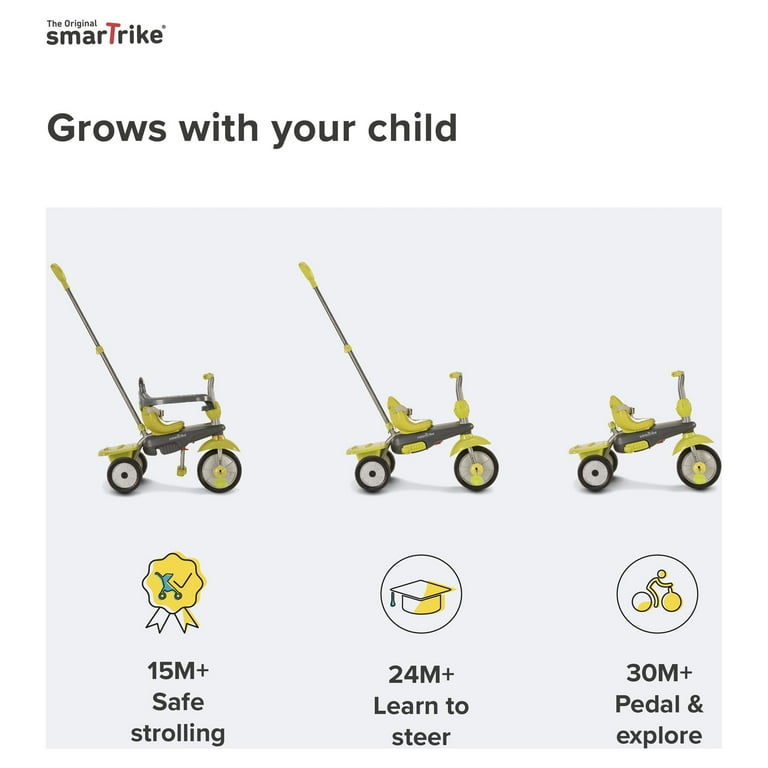 The Original
smarTrike®

Grows with your child

15M+
Safe
strolling

24M+
Learn to
steer

30M+
Pedal &
explore